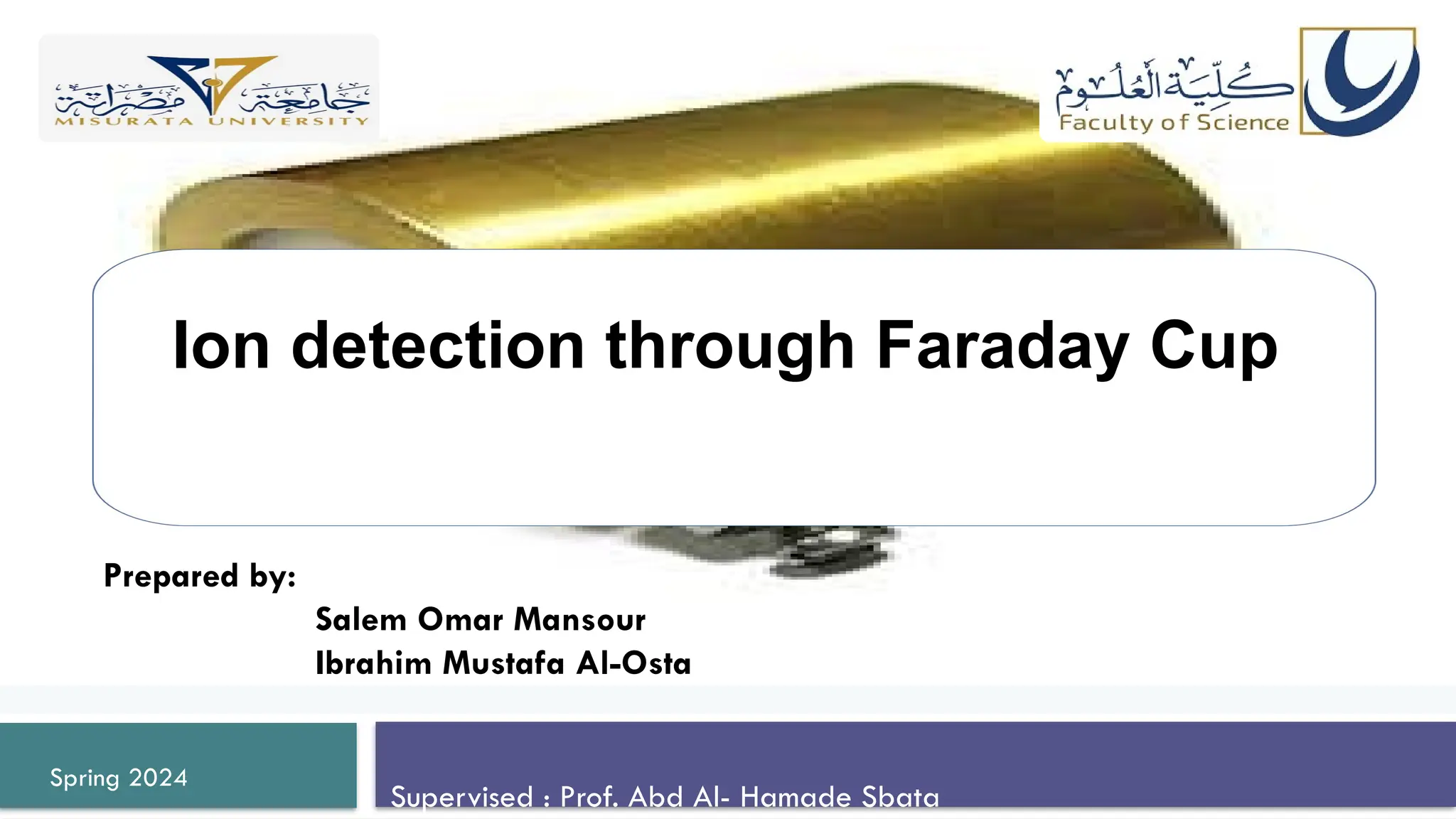 جامعة مصراتة
MISURATA UNIVERSITY

كلية العلوم
Faculty of Science

Ion detection through Faraday Cup

Prepared by:
Salem Omar Mansour
Ibrahim Mustafa Al-Osta

Spring 2024

Supervised : Prof. Abd Al- Hamade Sbata